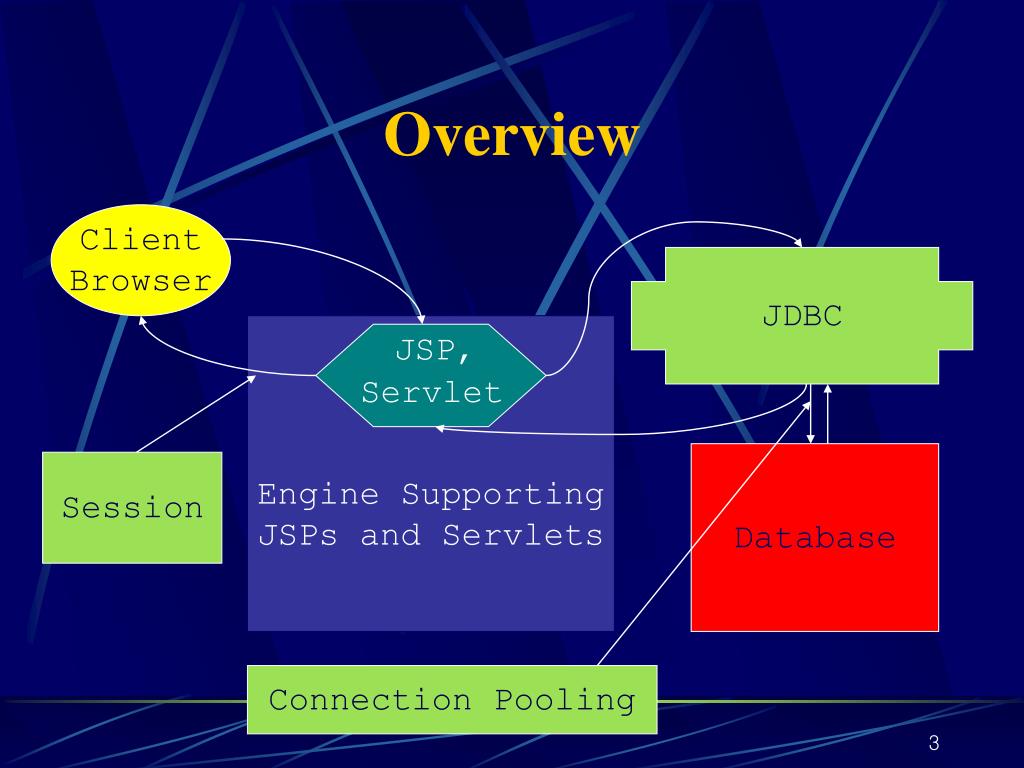 Overview

Client Browser

JSP, Servlet

JDBC

Session

Engine Supporting JSPs and Servlets

Database

Connection Pooling

3